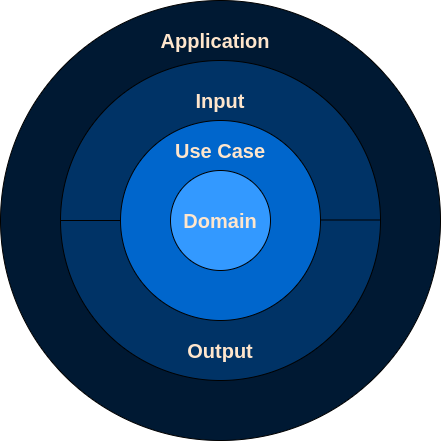 Application

Input

Use Case

Domain

Output